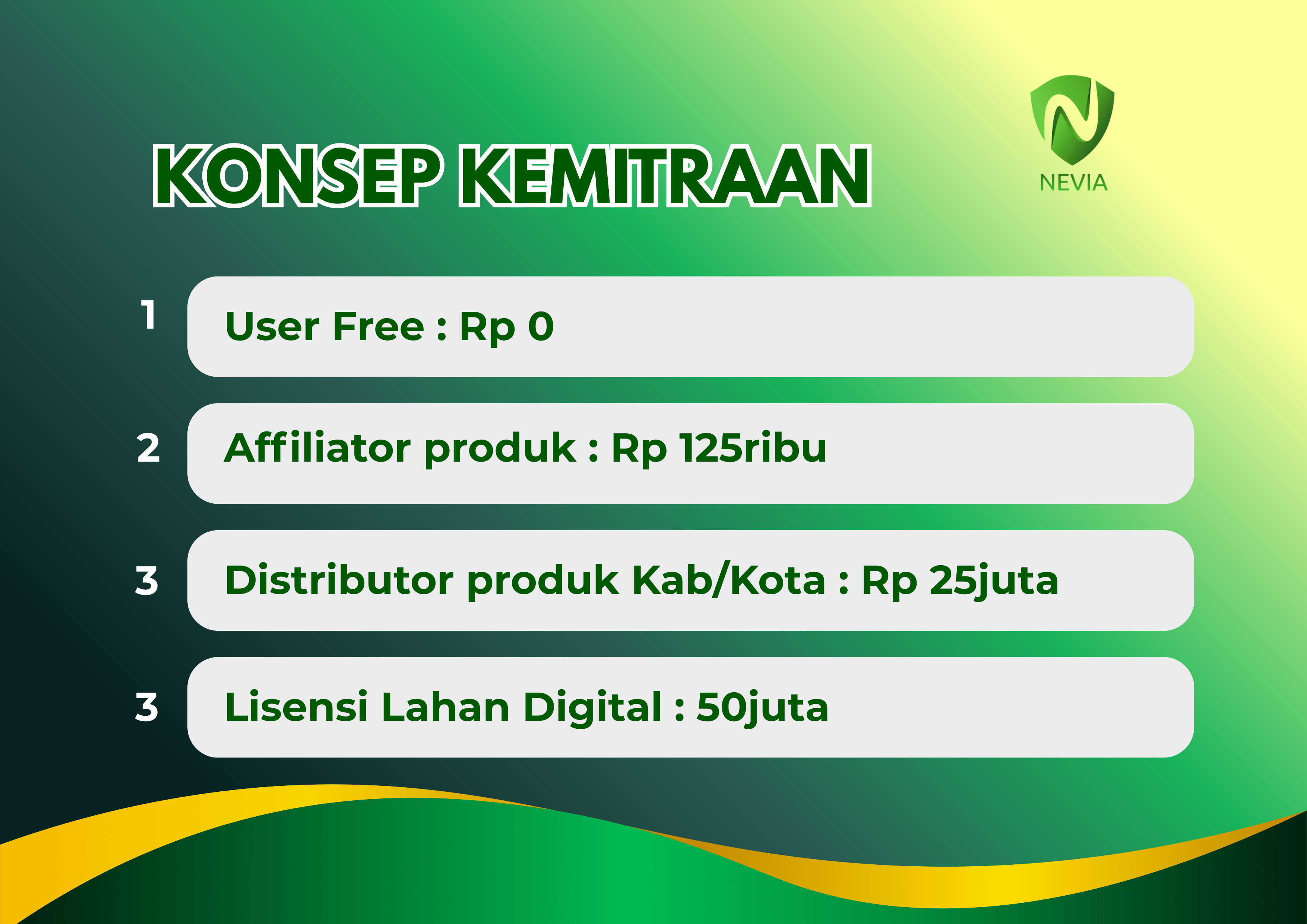 KONSEP KEMITRAAN

NEVIA

1 User Free : Rp 0

2 Affiliator produk : Rp 125ribu

3 Distributor produk Kab/Kota : Rp 25juta

3 Lisensi Lahan Digital : 50juta